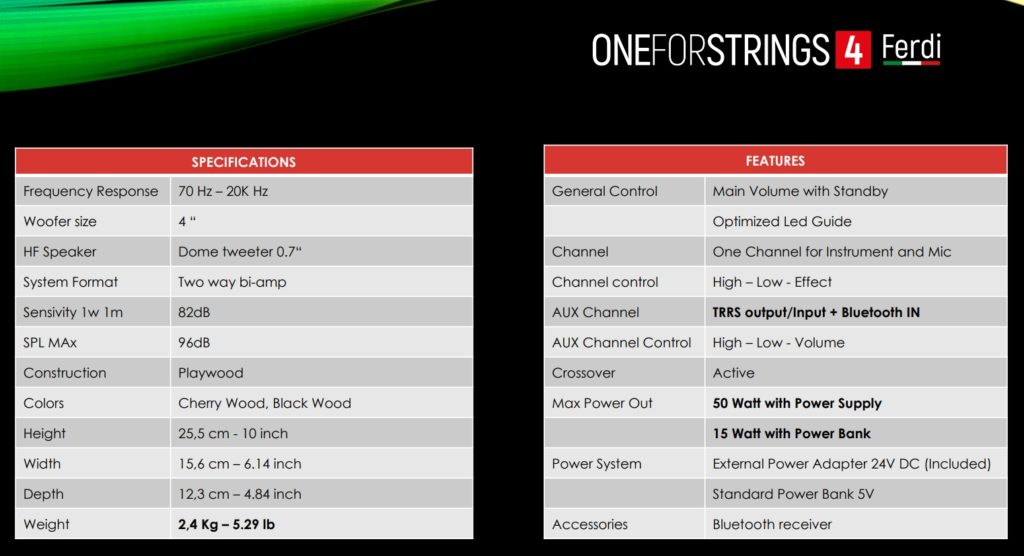 ONEFORSTRINGS 4 Ferdi

| SPECIFICATIONS | |
|---|---|
| Frequency Response | 70 Hz – 20K Hz |
| Woofer size | 4 “ |
| HF Speaker | Dome tweeter 0.7“ |
| System Format | Two way bi-amp |
| Sensivity 1w 1m | 82dB |
| SPL MAx | 96dB |
| Construction | Playwood |
| Colors | Cherry Wood, Black Wood |
| Height | 25,5 cm - 10 inch |
| Width | 15,6 cm – 6.14 inch |
| Depth | 12,3 cm – 4.84 inch |
| Weight | 2,4 Kg – 5.29 lb |

| FEATURES | |
|---|---|
| General Control | Main Volume with Standby |
| | Optimized Led Guide |
| Channel | One Channel for Instrument and Mic |
| Channel control | High – Low - Effect |
| AUX Channel | TRRS output/Input + Bluetooth IN |
| AUX Channel Control | High – Low - Volume |
| Crossover | Active |
| Max Power Out | 50 Watt with Power Supply |
| | 15 Watt with Power Bank |
| Power System | External Power Adapter 24V DC (Included) |
| | Standard Power Bank 5V |
| Accessories | Bluetooth receiver |